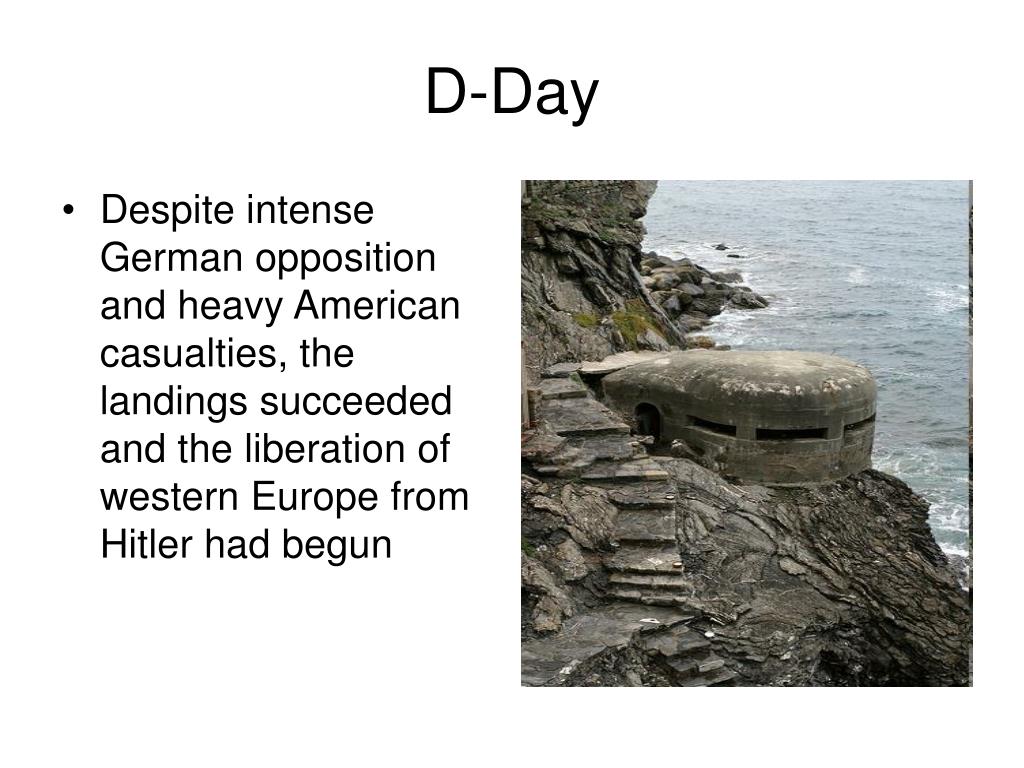 D-Day

• Despite intense German opposition and heavy American casualties, the landings succeeded and the liberation of western Europe from Hitler had begun